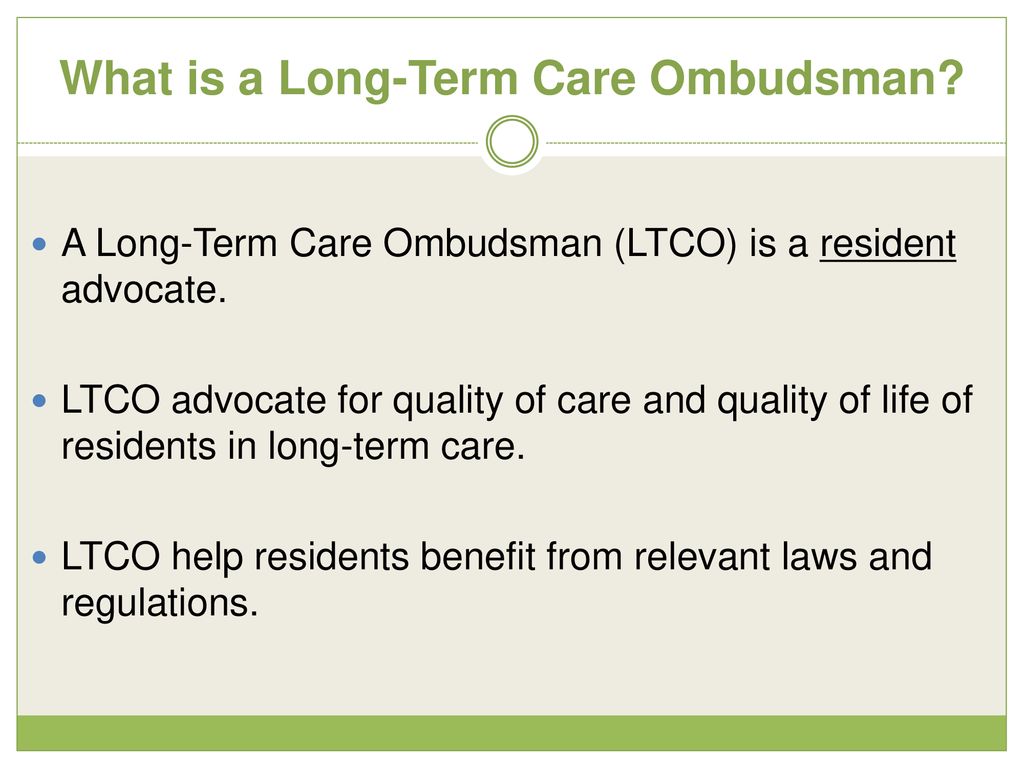 What is a Long-Term Care Ombudsman?

A Long-Term Care Ombudsman (LTCO) is a resident advocate.

LTCO advocate for quality of care and quality of life of residents in long-term care.

LTCO help residents benefit from relevant laws and regulations.